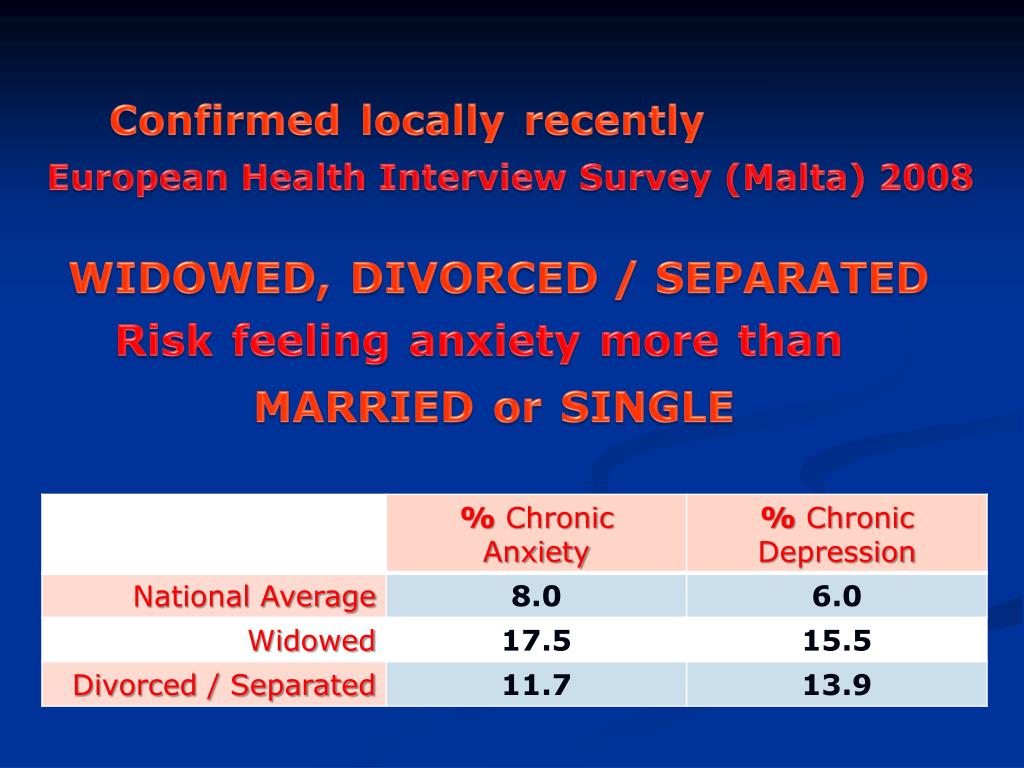 Confirmed locally recently
European Health Interview Survey (Malta) 2008

WIDOWED, DIVORCED / SEPARATED
Risk feeling anxiety more than
MARRIED or SINGLE

| | % Chronic Anxiety | % Chronic Depression |
|---|---|---|
| National Average | 8.0 | 6.0 |
| Widowed | 17.5 | 15.5 |
| Divorced / Separated | 11.7 | 13.9 |